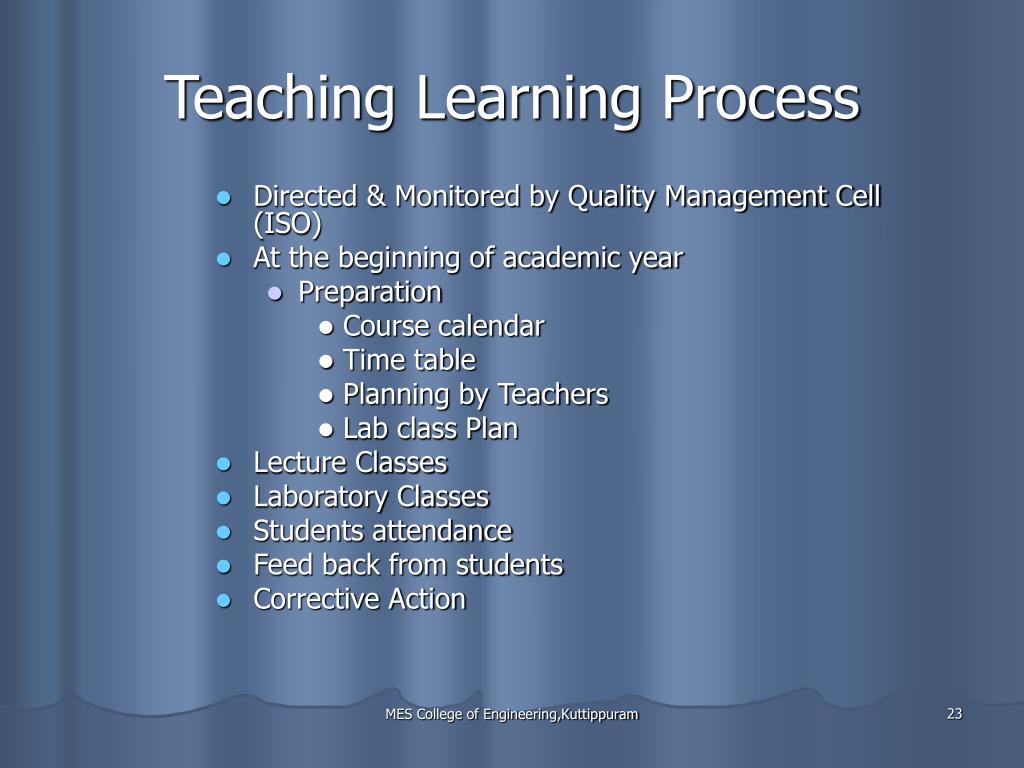 Teaching Learning Process

- Directed & Monitored by Quality Management Cell (ISO)
- At the beginning of academic year
  - Preparation
    - Course calendar
    - Time table
    - Planning by Teachers
    - Lab class Plan
- Lecture Classes
- Laboratory Classes
- Students attendance
- Feed back from students
- Corrective Action

MES College of Engineering,Kuttippuram

23